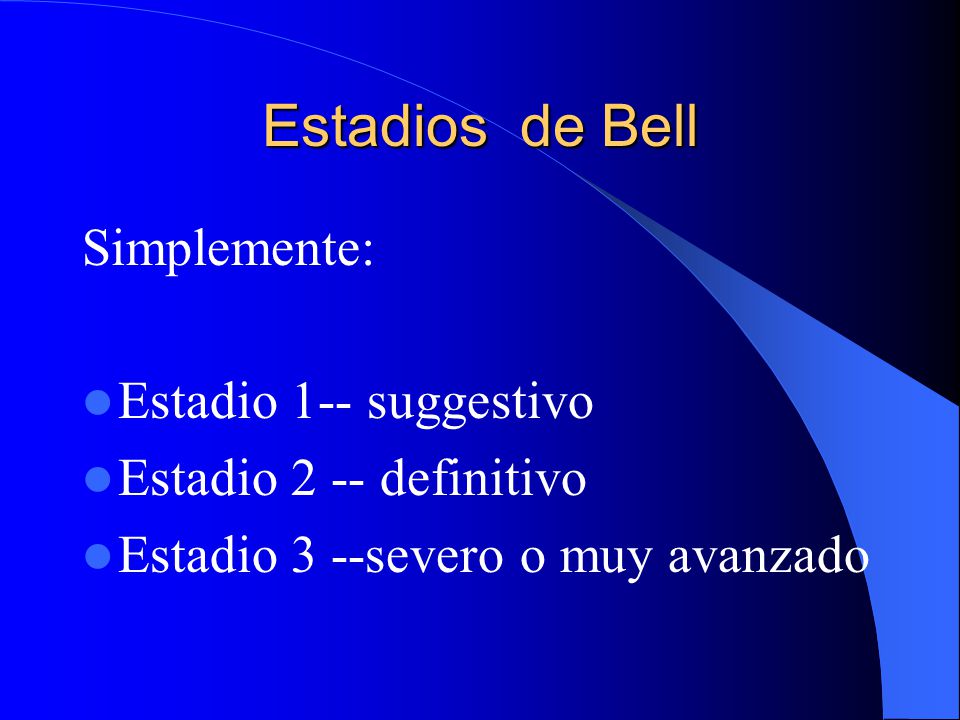 Estadios de Bell

Simplemente:

- Estadio 1-- suggestivo
- Estadio 2 -- definitivo
- Estadio 3 --severo o muy avanzado